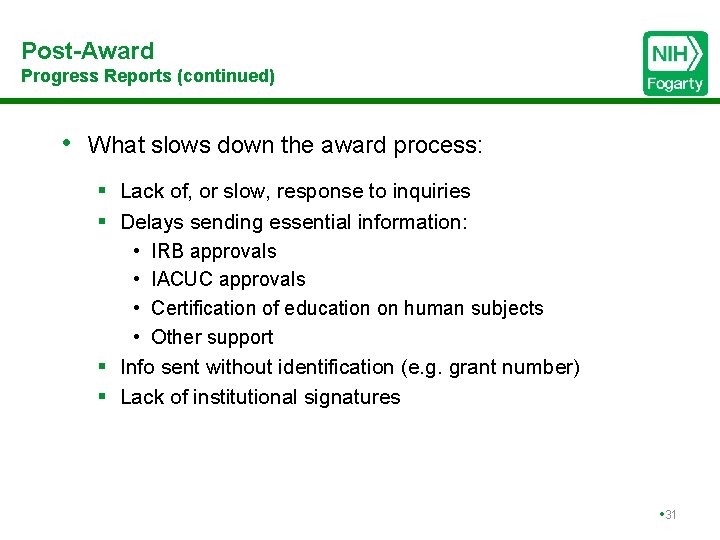 Post-Award
Progress Reports (continued)

NIH
Fogarty

• What slows down the award process:
  ▪ Lack of, or slow, response to inquiries
  ▪ Delays sending essential information:
    • IRB approvals
    • IACUC approvals
    • Certification of education on human subjects
    • Other support
  ▪ Info sent without identification (e.g. grant number)
  ▪ Lack of institutional signatures

•31